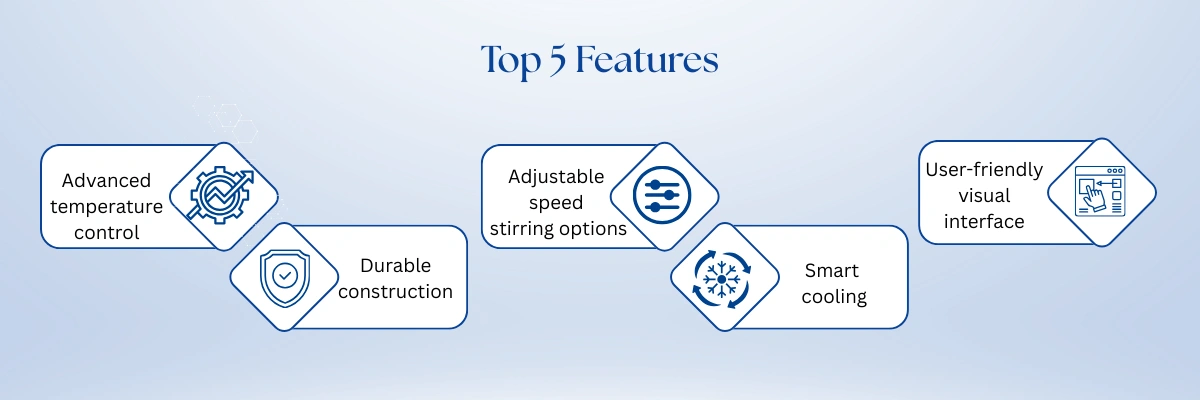 Top 5 Features

Advanced temperature control

Durable construction

Adjustable speed stirring options

Smart cooling

User-friendly visual interface